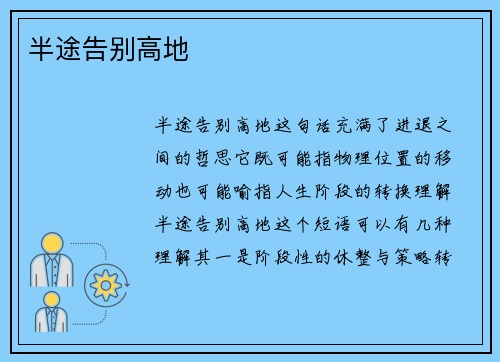 半途告别高地

半途告别高地这句话充满了进退之间的哲思它既可能指物理位置的移动也可能喻指人生阶段的转换理解半途告别高地这个短语可以有几种理解其一是阶段性的休整与策略转